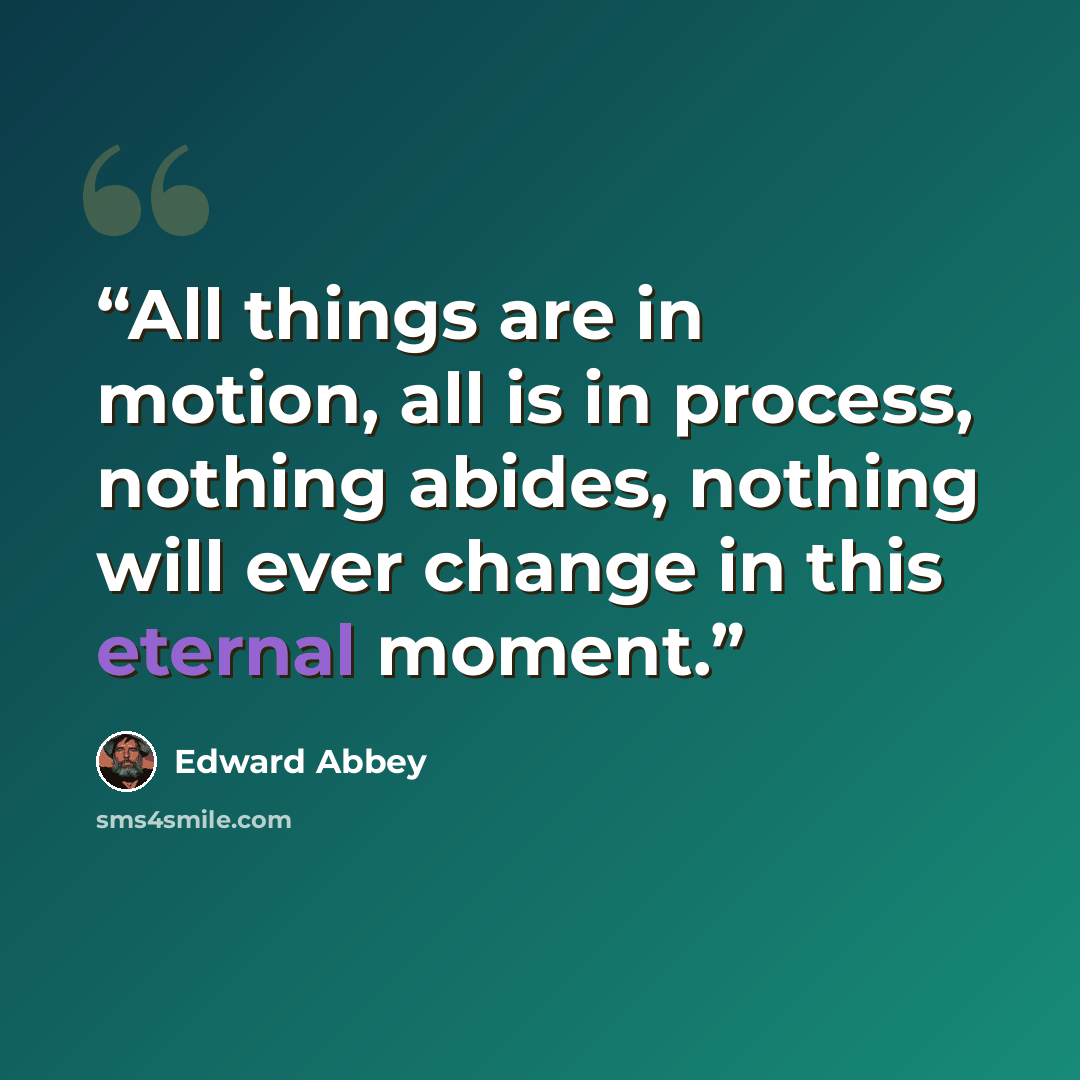 "All things are in motion, all is in process, nothing abides, nothing will ever change in this eternal moment."

Edward Abbey

sms4smile.com